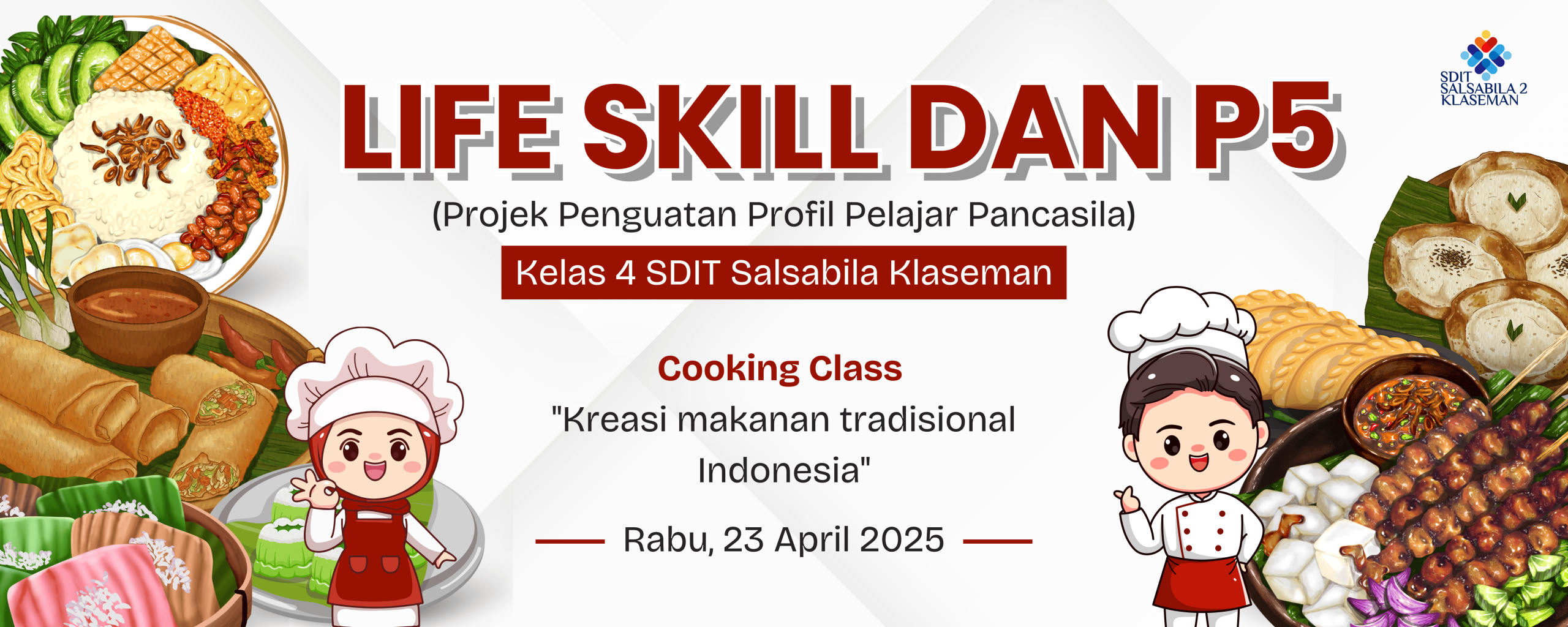 SDIT SALSABILA 2 KLASEMAN

LIFE SKILL DAN P5

(Projek Penguatan Profil Pelajar Pancasila)

Kelas 4 SDIT Salsabila Klaseman

Cooking Class

"Kreasi makanan tradisional Indonesia"

Rabu, 23 April 2025